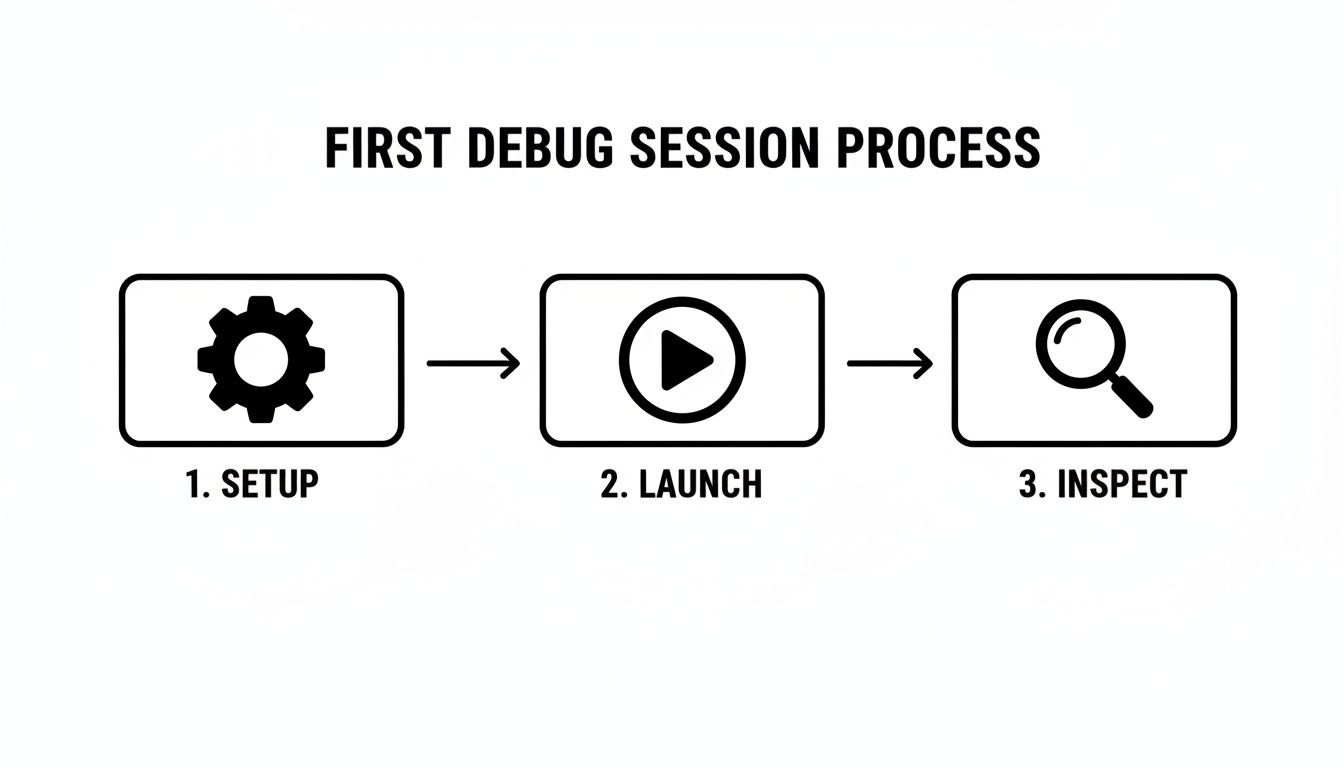 FIRST DEBUG SESSION PROCESS

1. SETUP

2. LAUNCH

3. INSPECT